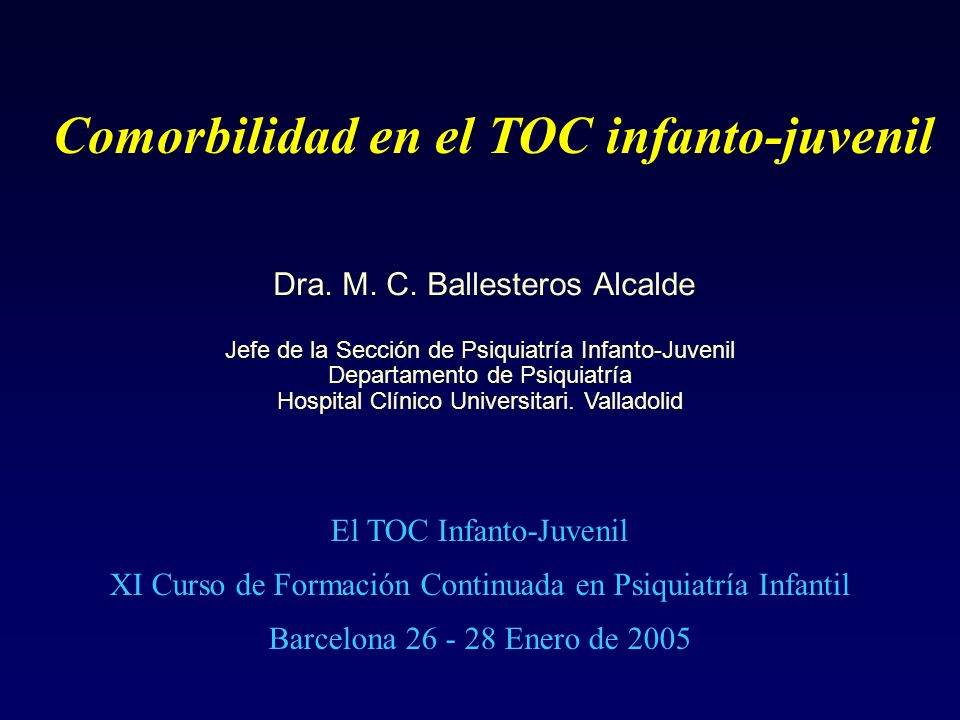 Comorbilidad en el TOC infanto-juvenil

Dra. M. C. Ballesteros Alcalde

Jefe de la Sección de Psiquiatría Infanto-Juvenil
Departamento de Psiquiatría
Hospital Clínico Universitari. Valladolid

El TOC Infanto-Juvenil
XI Curso de Formación Continuada en Psiquiatría Infantil
Barcelona 26 - 28 Enero de 2005